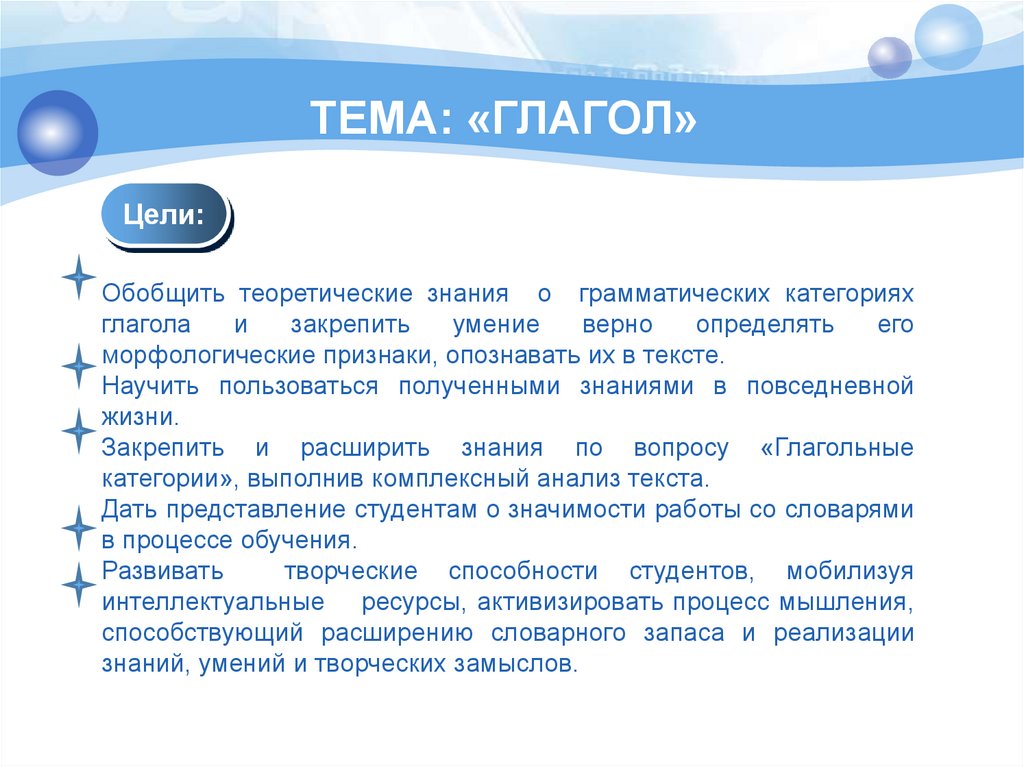 ТЕМА: «ГЛАГОЛ»

Цели:

Обобщить теоретические знания о грамматических категориях глагола и закрепить умение верно определять его морфологические признаки, опознавать их в тексте.

Научить пользоваться полученными знаниями в повседневной жизни.

Закрепить и расширить знания по вопросу «Глагольные категории», выполнив комплексный анализ текста.

Дать представление студентам о значимости работы со словарями в процессе обучения.

Развивать творческие способности студентов, мобилизуя интеллектуальные ресурсы, активизировать процесс мышления, способствующий расширению словарного запаса и реализации знаний, умений и творческих замыслов.